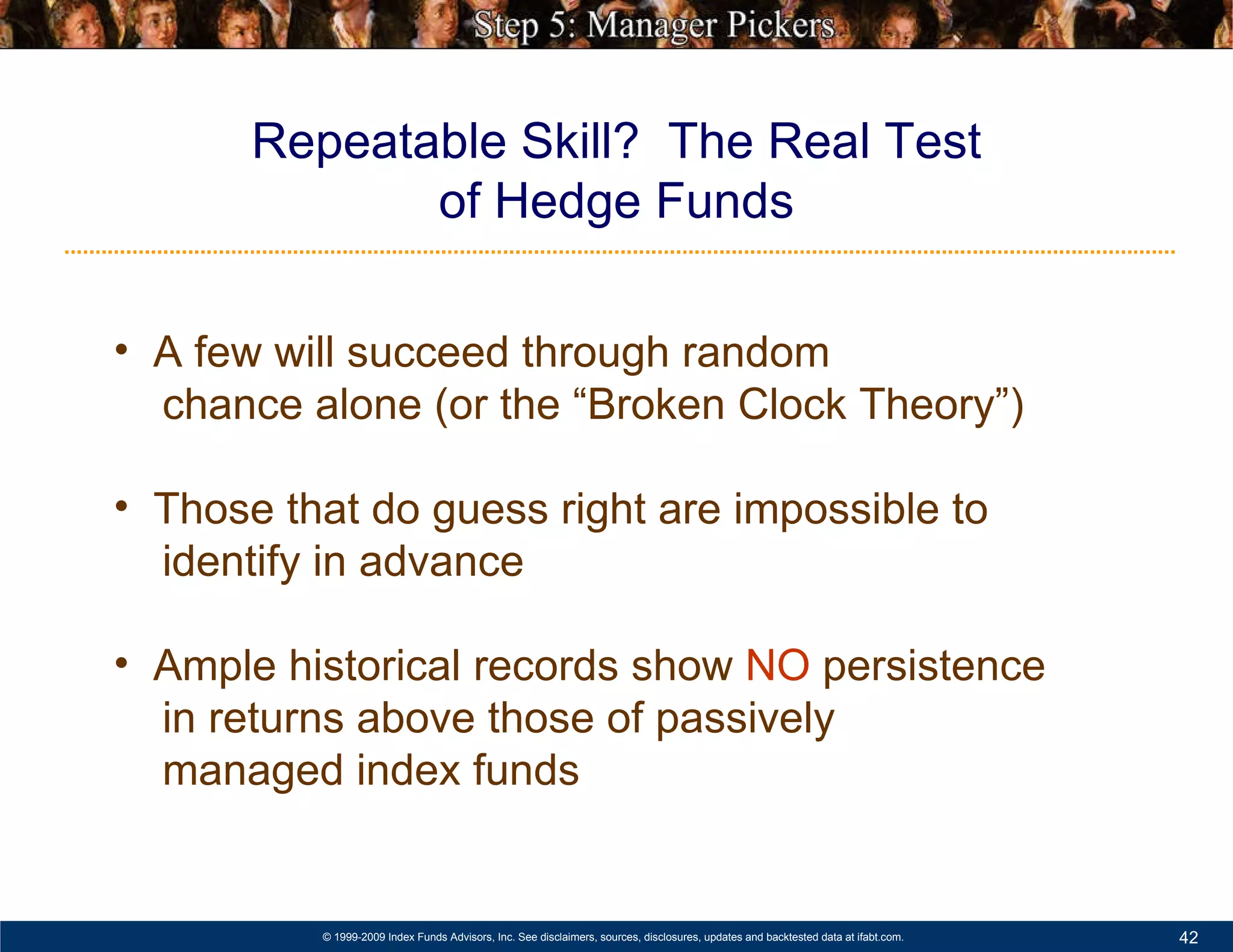 Step 5: Manager Pickers

Repeatable Skill? The Real Test of Hedge Funds

• A few will succeed through random chance alone (or the “Broken Clock Theory”)

• Those that do guess right are impossible to identify in advance

• Ample historical records show NO persistence in returns above those of passively managed index funds

© 1999-2009 Index Funds Advisors, Inc. See disclaimers, sources, disclosures, updates and backtested data at ifabt.com.

42